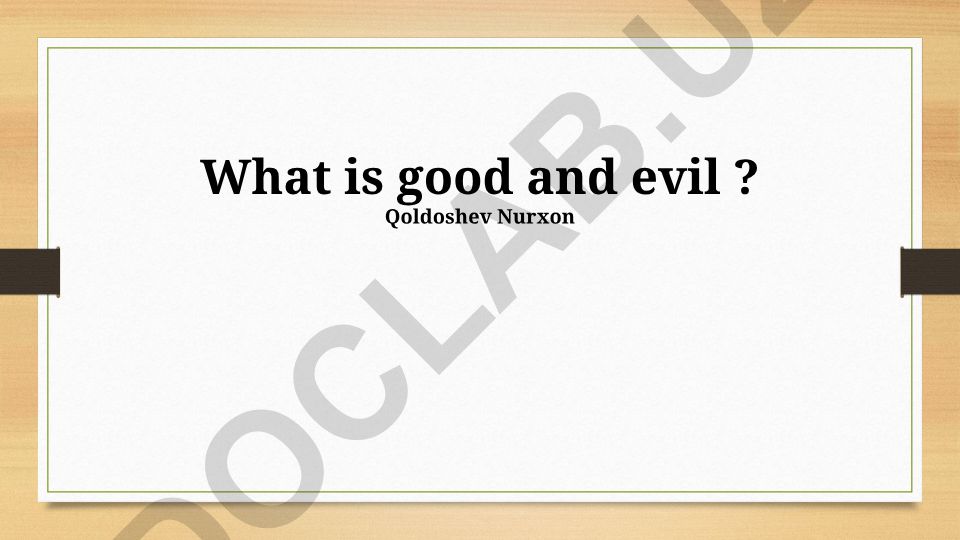 What is good and evil ?
Qoldoshev Nurxon

DOCLAB.UZ